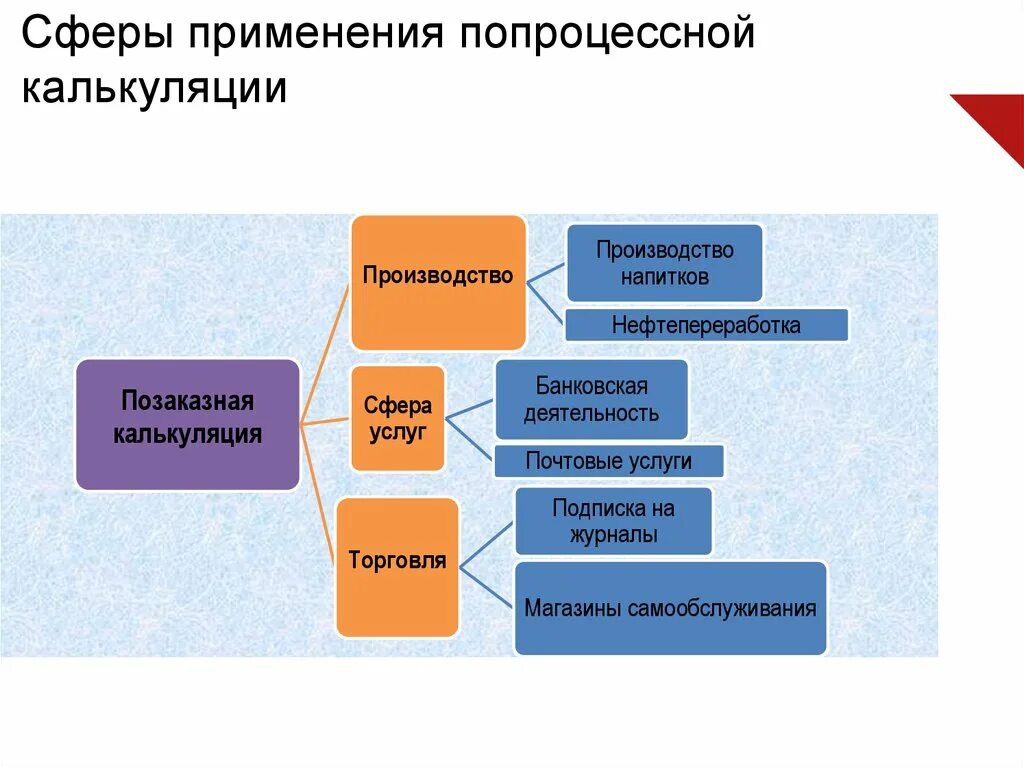 Сферы применения попроцессной калькуляции

Позаказная калькуляция

Производство

Производство напитков

Нефтепереработка

Сфера услуг

Банковская деятельность

Почтовые услуги

Торговля

Подписка на журналы

Магазины самообслуживания